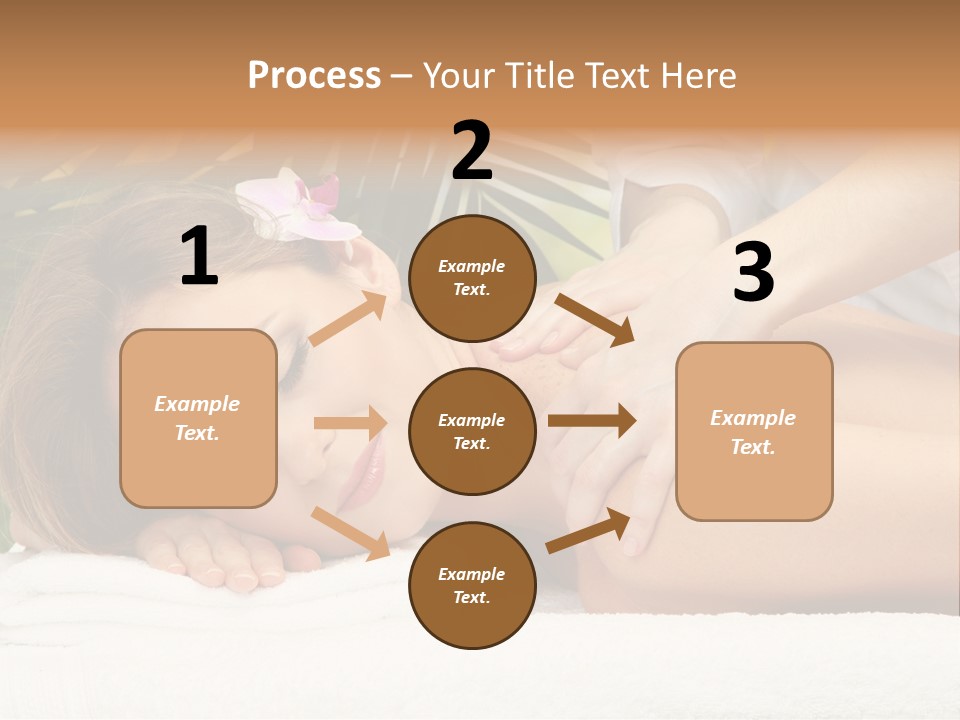 Process – Your Title Text Here

1

Example Text.

2

Example Text.

Example Text.

Example Text.

3

Example Text.